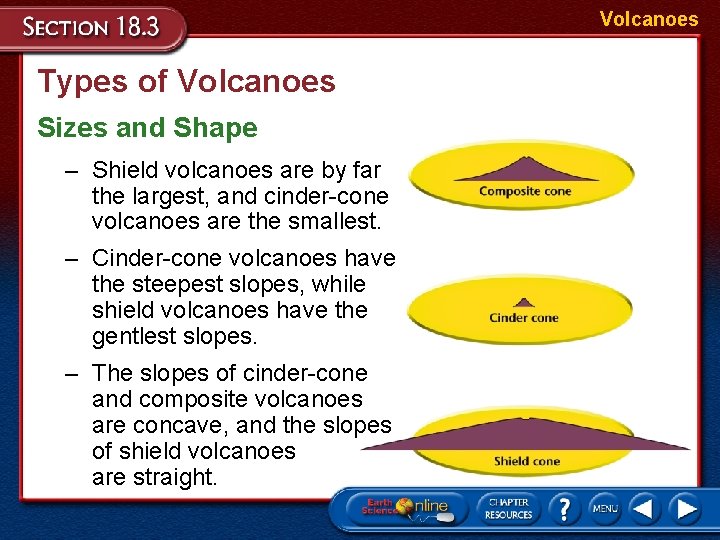 SECTION 18.3

Volcanoes

Types of Volcanoes

Sizes and Shape

– Shield volcanoes are by far the largest, and cinder-cone volcanoes are the smallest.

– Cinder-cone volcanoes have the steepest slopes, while shield volcanoes have the gentlest slopes.

– The slopes of cinder-cone and composite volcanoes are concave, and the slopes of shield volcanoes are straight.

Composite cone

Cinder cone

Shield cone

Earth Science Online

CHAPTER RESOURCES

?

MENU